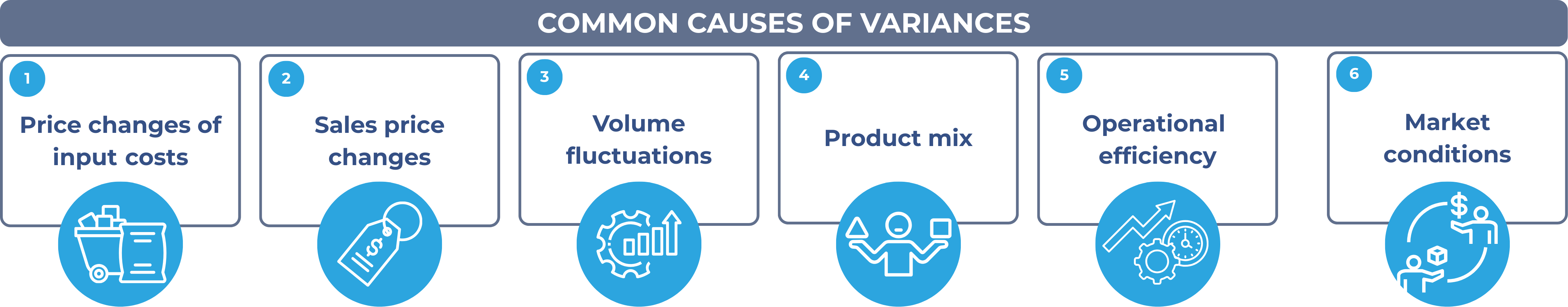 COMMON CAUSES OF VARIANCES

1
Price changes of input costs

2
Sales price changes

3
Volume fluctuations

4
Product mix

5
Operational efficiency

6
Market conditions